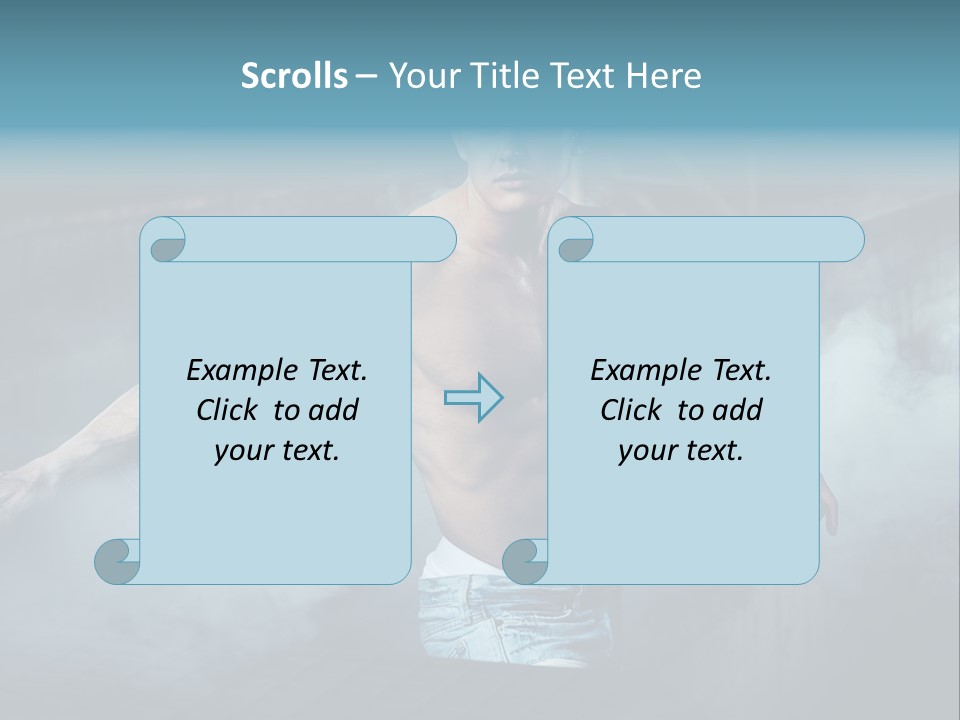 Scrolls – Your Title Text Here

Example Text. Click to add your text.

Example Text. Click to add your text.